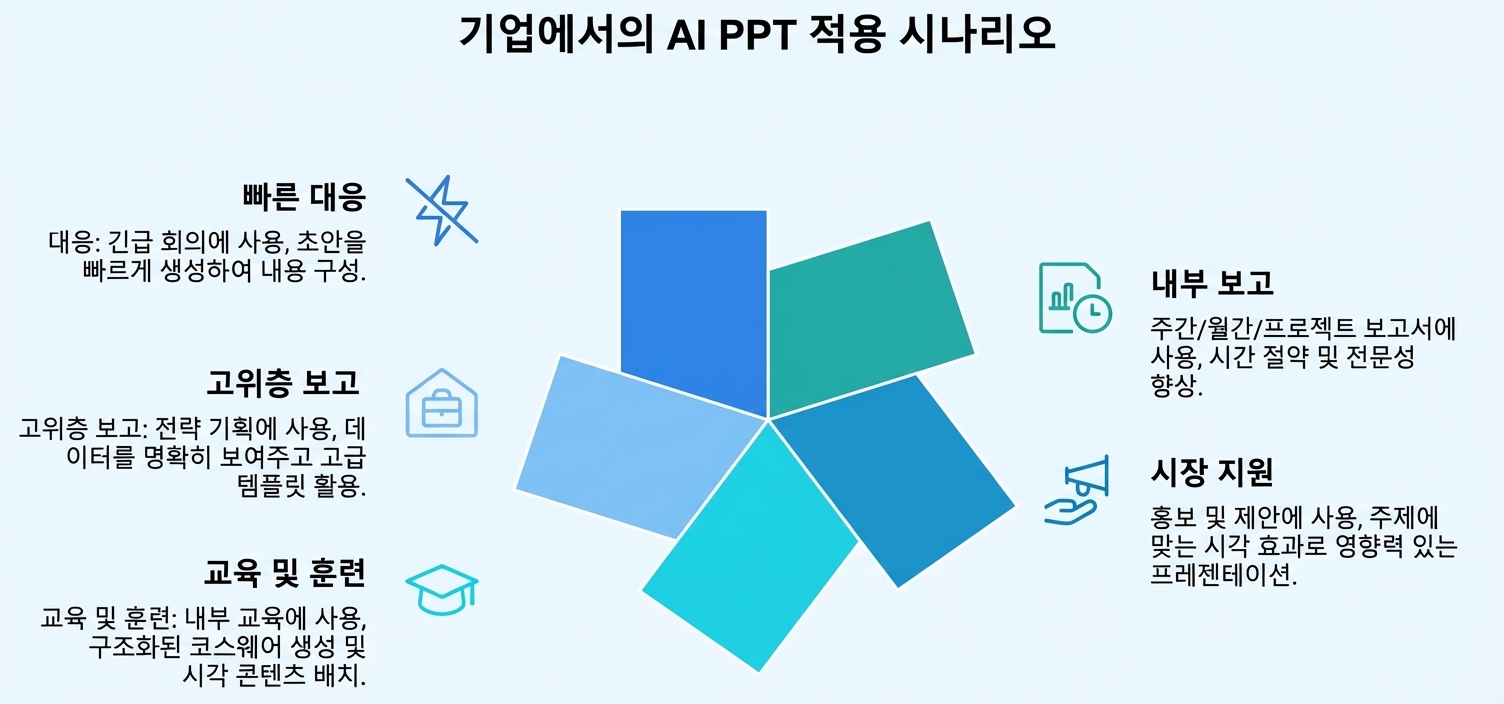 기업에서의 AI PPT 적용 시나리오

빠른 대응

대응: 긴급 회의에 사용, 초안을 빠르게 생성하여 내용 구성.

고위층 보고

고위층 보고: 전략 기획에 사용, 데이터를 명확히 보여주고 고급 템플릿 활용.

교육 및 훈련

교육 및 훈련: 내부 교육에 사용, 구조화된 코스웨어 생성 및 시각 콘텐츠 배치.

내부 보고

주간/월간/프로젝트 보고서에 사용, 시간 절약 및 전문성 향상.

시장 지원

홍보 및 제안에 사용, 주제에 맞는 시각 효과로 영향력 있는 프레젠테이션.